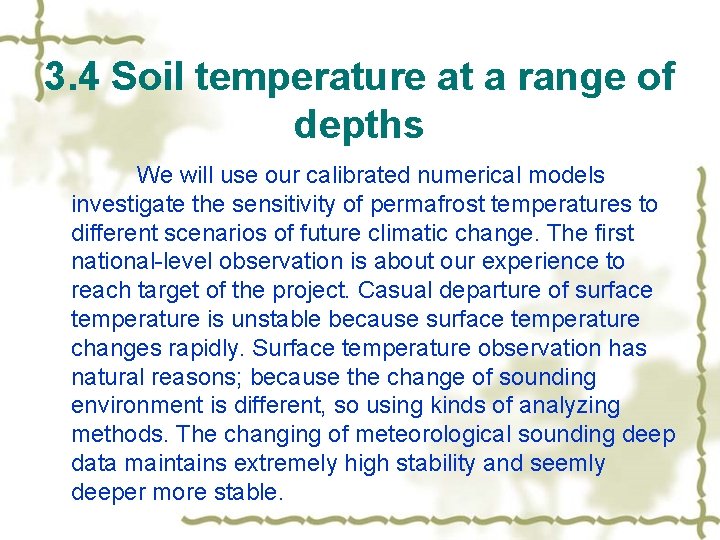 3.4 Soil temperature at a range of depths

We will use our calibrated numerical models investigate the sensitivity of permafrost temperatures to different scenarios of future climatic change. The first national-level observation is about our experience to reach target of the project. Casual departure of surface temperature is unstable because surface temperature changes rapidly. Surface temperature observation has natural reasons; because the change of sounding environment is different, so using kinds of analyzing methods. The changing of meteorological sounding deep data maintains extremely high stability and seemly deeper more stable.